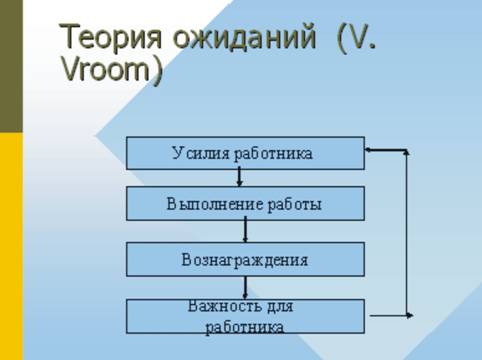 Теория ожиданий (V. Vroom)

Усилия работника

Выполнение работы

Вознаграждения

Важность для работника